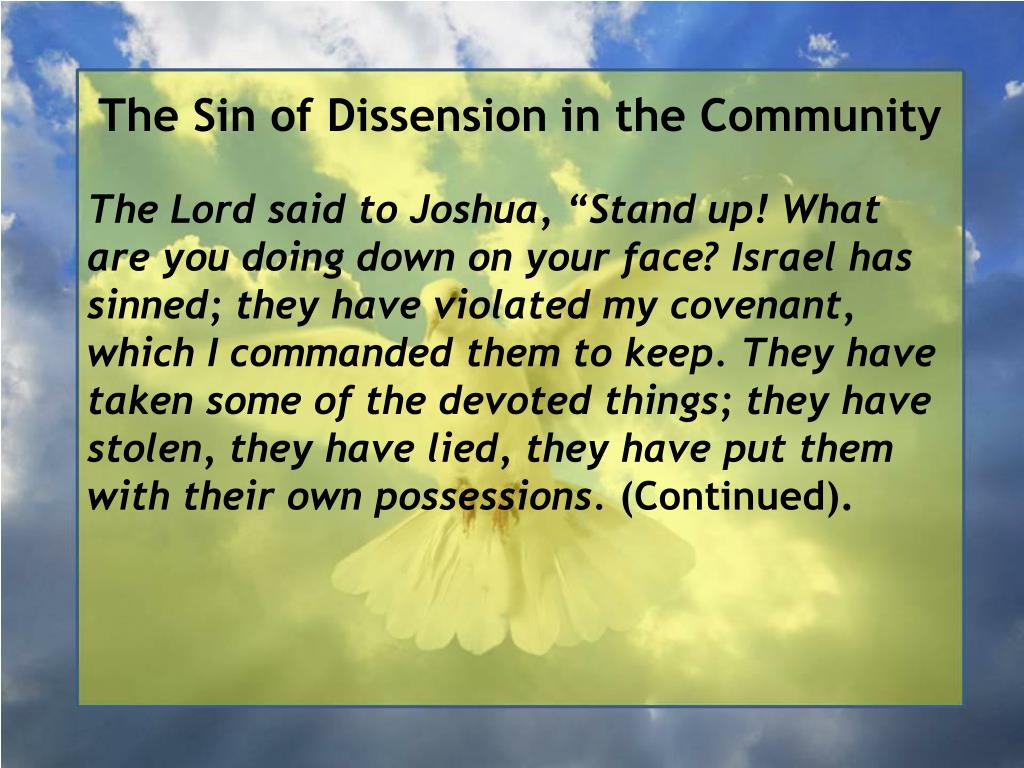 The Sin of Dissension in the Community

The Lord said to Joshua, “Stand up! What are you doing down on your face? Israel has sinned; they have violated my covenant, which I commanded them to keep. They have taken some of the devoted things; they have stolen, they have lied, they have put them with their own possessions. (Continued).